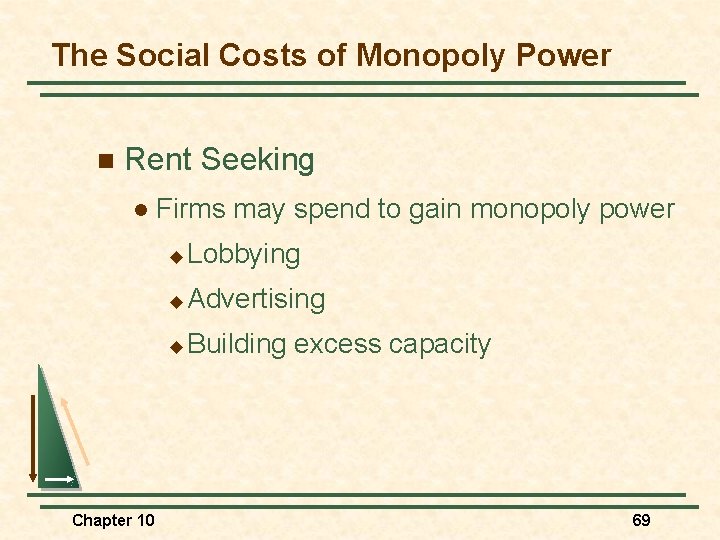 The Social Costs of Monopoly Power

Rent Seeking

Firms may spend to gain monopoly power

Lobbying

Advertising

Building excess capacity

Chapter 10

69